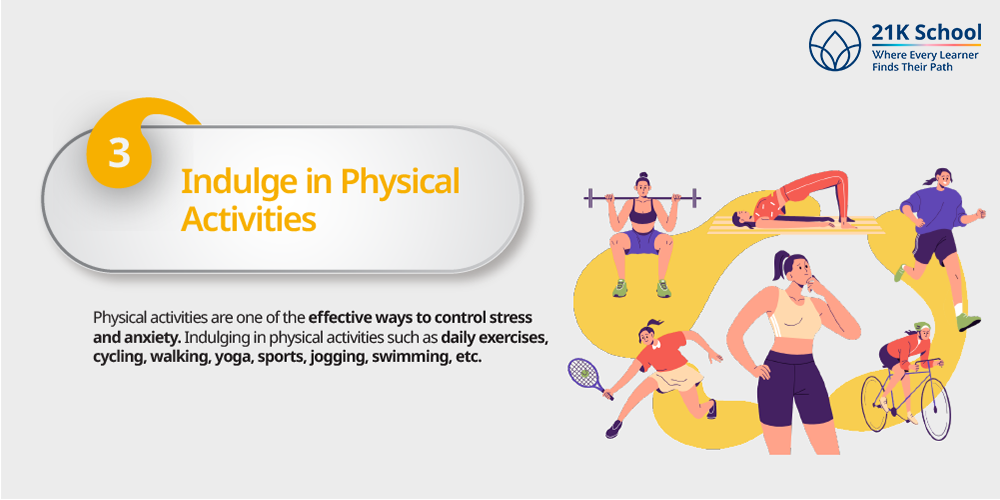 21K School
Where Every Learner Finds Their Path

3

Indulge in Physical Activities

Physical activities are one of the effective ways to control stress and anxiety. Indulging in physical activities such as daily exercises, cycling, walking, yoga, sports, jogging, swimming, etc.